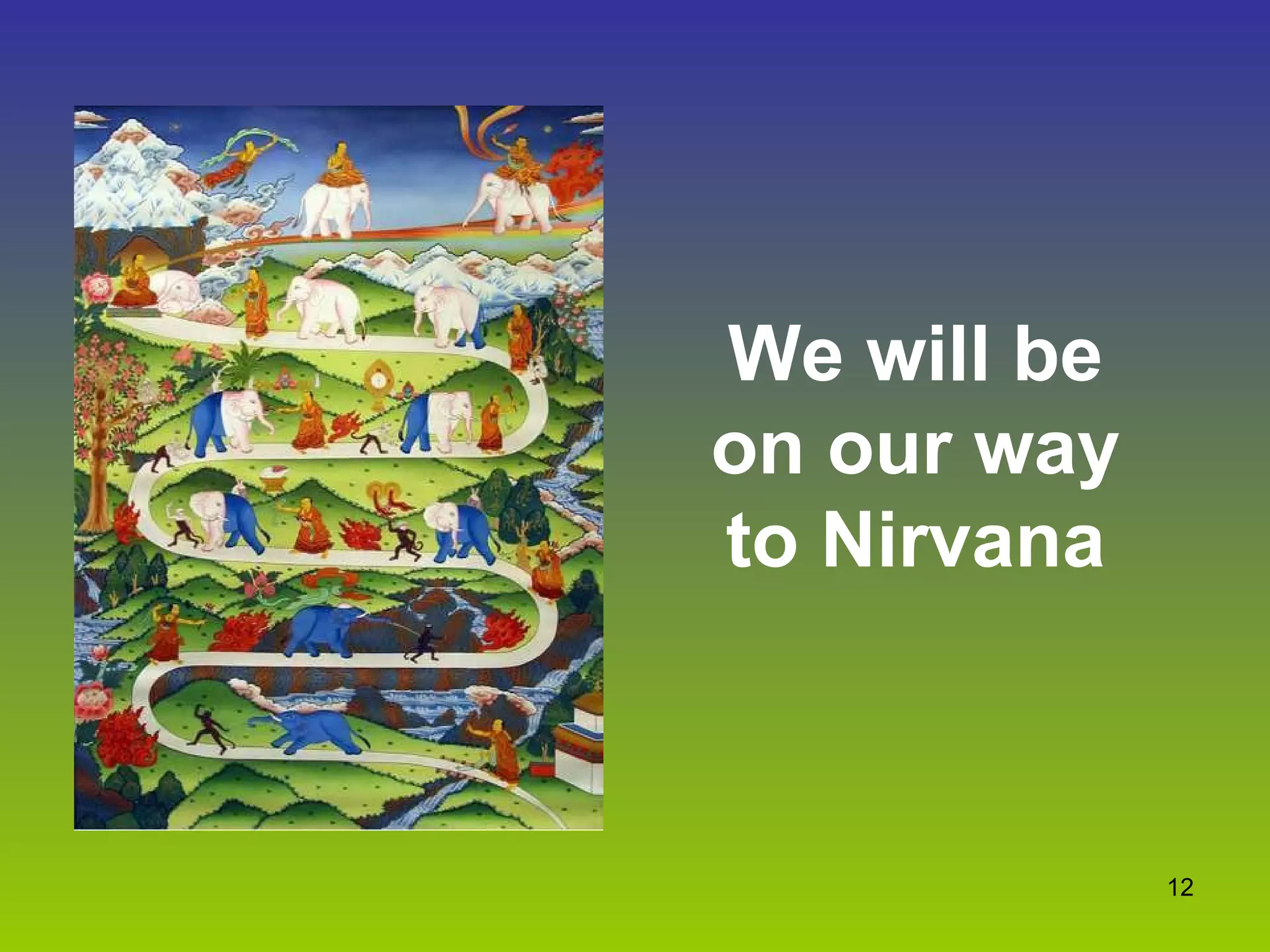 We will be on our way to Nirvana

12